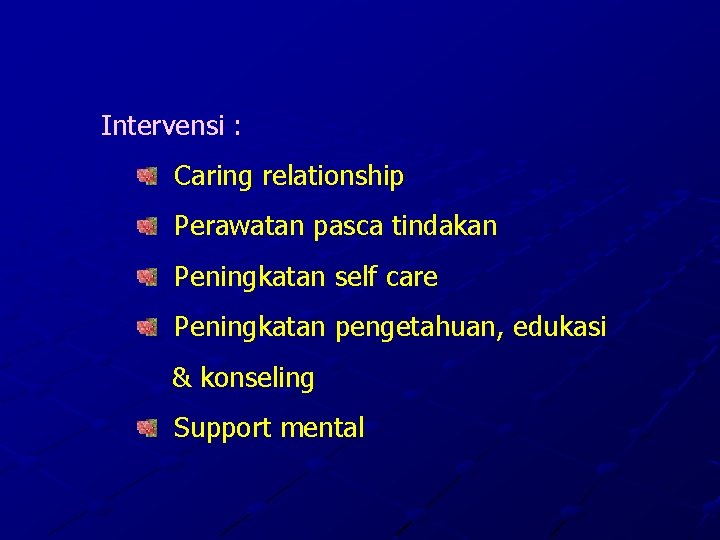 Intervensi :

Caring relationship

Perawatan pasca tindakan

Peningkatan self care

Peningkatan pengetahuan, edukasi & konseling

Support mental